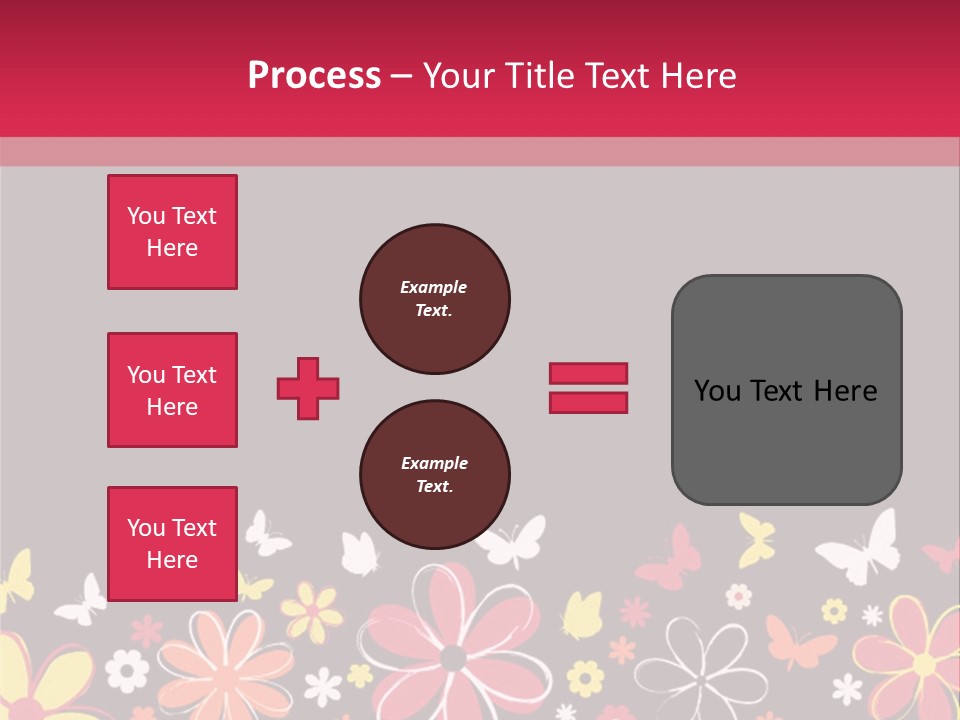 Process – Your Title Text Here

You Text Here

You Text Here

You Text Here

Example Text.

Example Text.

You Text Here